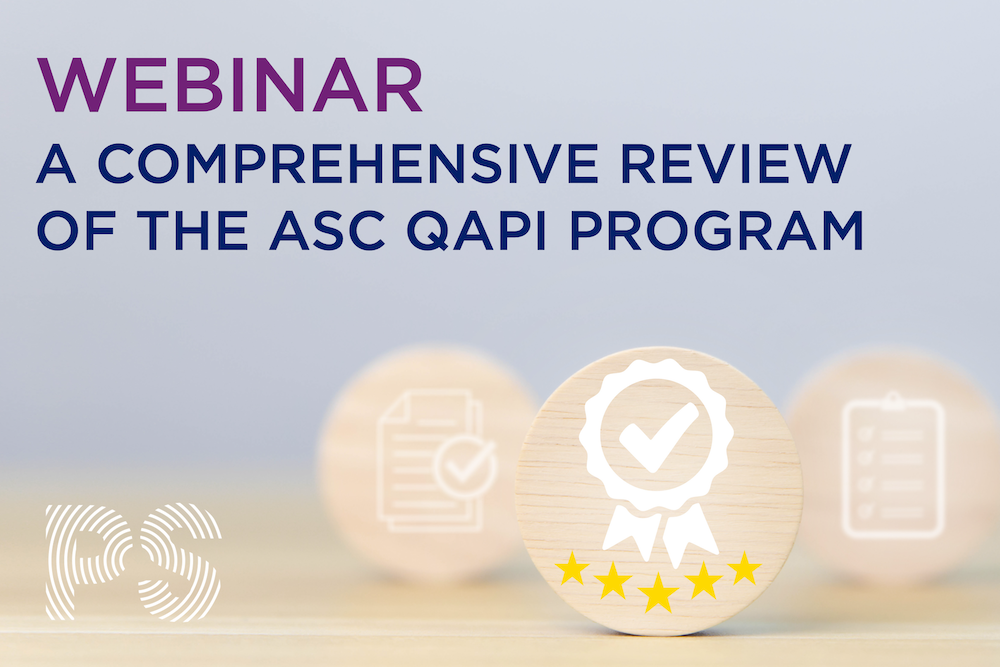 WEBINAR
A COMPREHENSIVE REVIEW OF THE ASC QAPI PROGRAM

PS